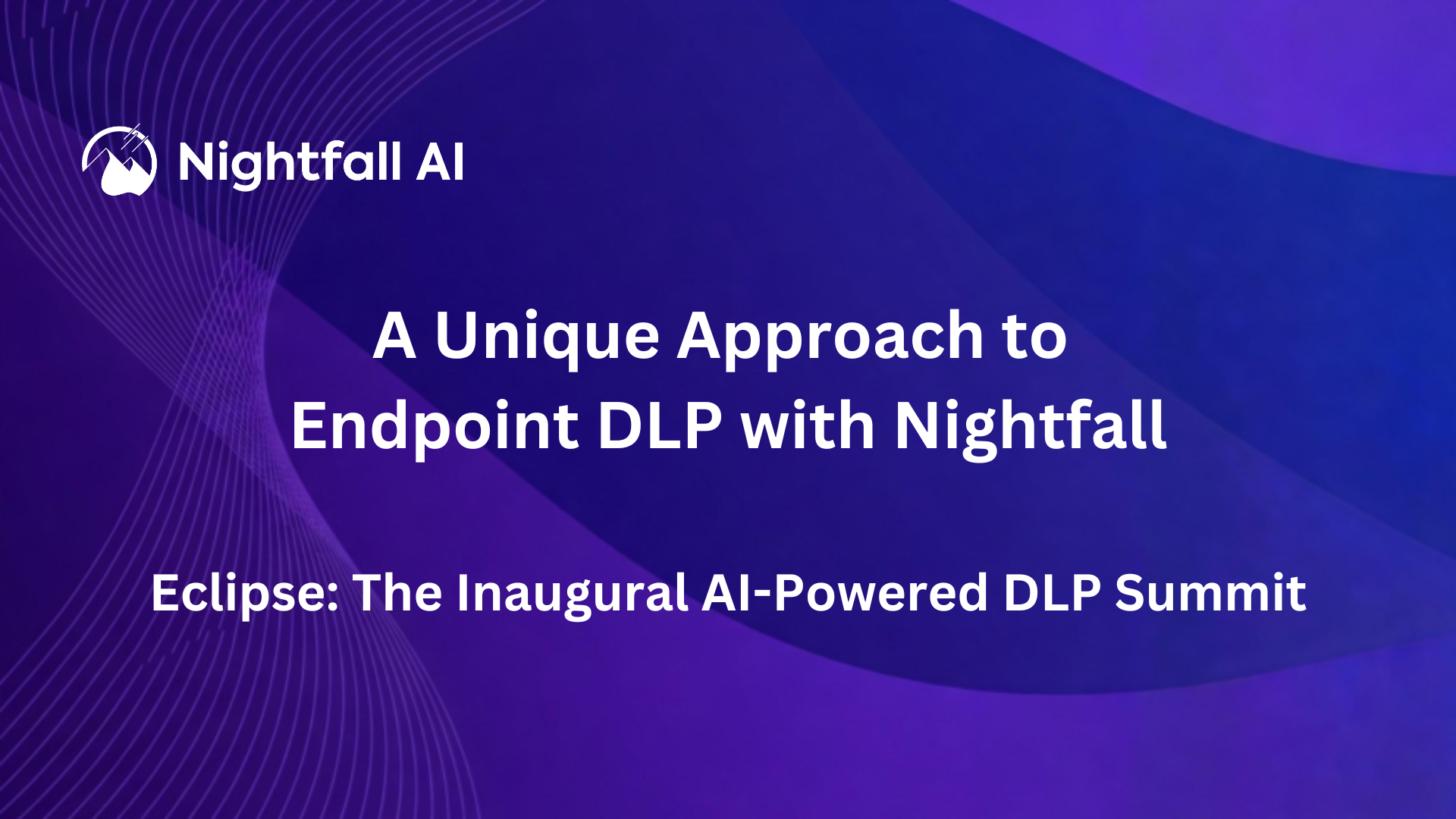 Nightfall AI

A Unique Approach to Endpoint DLP with Nightfall

Eclipse: The Inaugural AI-Powered DLP Summit